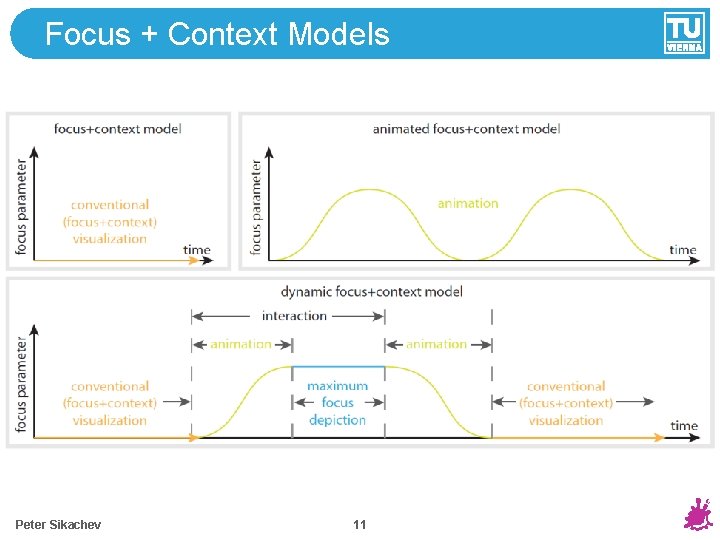 Focus + Context Models

TU VIENNA

focus+context model

focus parameter

conventional (focus+context) visualization

time

animated focus+context model

focus parameter

animation

time

dynamic focus+context model

interaction

animation

animation

focus parameter

conventional (focus+context) visualization

maximum focus depiction

conventional (focus+context) visualization

time

Peter Sikachev

11